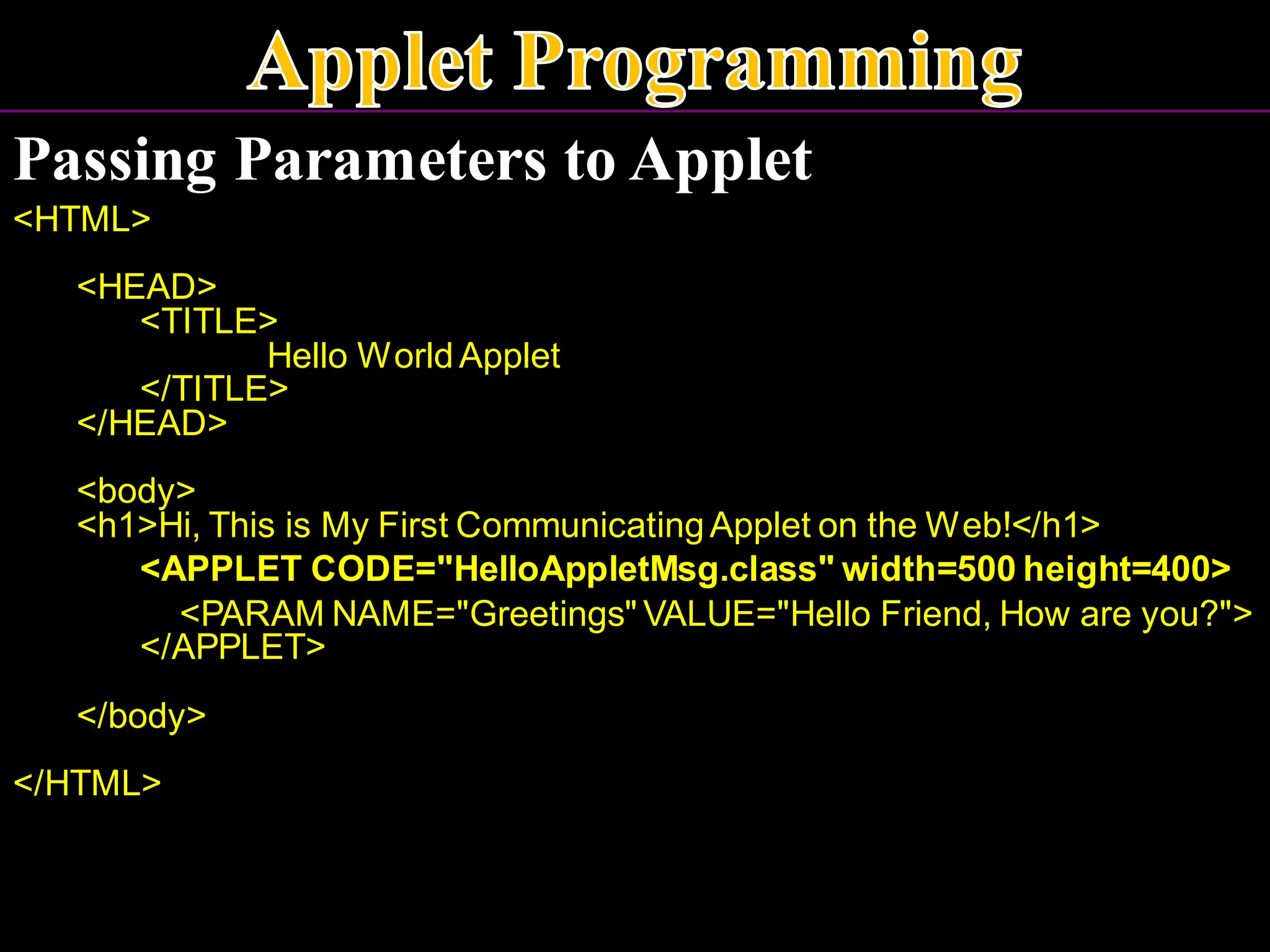 Applet Programming

Passing Parameters to Applet

<HTML>

<HEAD>
<TITLE>
Hello World Applet
</TITLE>
</HEAD>

<body>
<h1>Hi, This is My First Communicating Applet on the Web!</h1>
<APPLET CODE="HelloAppletMsg.class" width=500 height=400>
<PARAM NAME="Greetings" VALUE="Hello Friend, How are you?">
</APPLET>

</body>

</HTML>